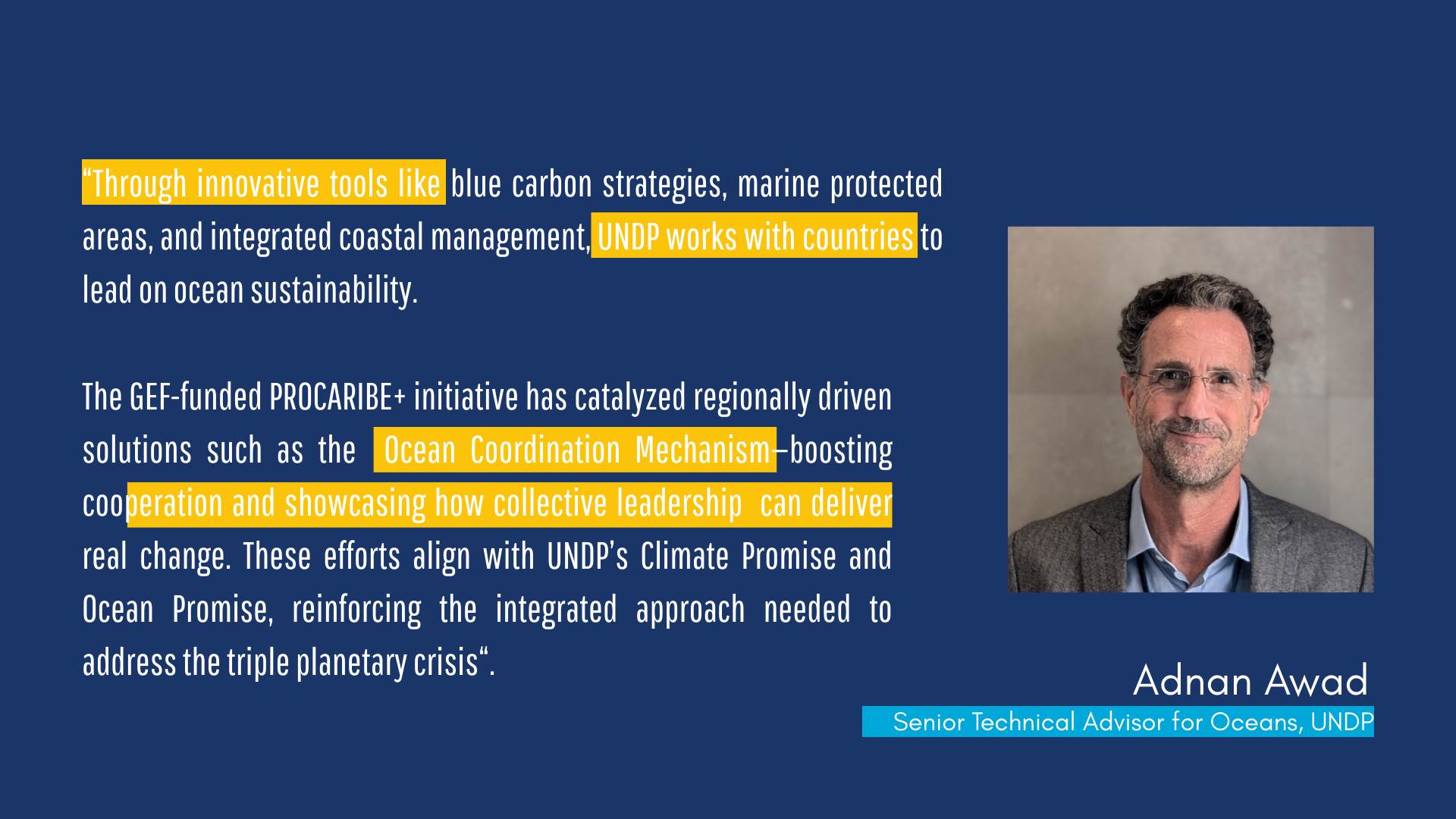 “Through innovative tools like blue carbon strategies, marine protected areas, and integrated coastal management, UNDP works with countries to lead on ocean sustainability.

The GEF-funded PROCARIBE+ initiative has catalyzed regionally driven solutions such as the Ocean Coordination Mechanism—boosting cooperation and showcasing how collective leadership can deliver real change. These efforts align with UNDP’s Climate Promise and Ocean Promise, reinforcing the integrated approach needed to address the triple planetary crisis“.

Adnan Awad

Senior Technical Advisor for Oceans, UNDP